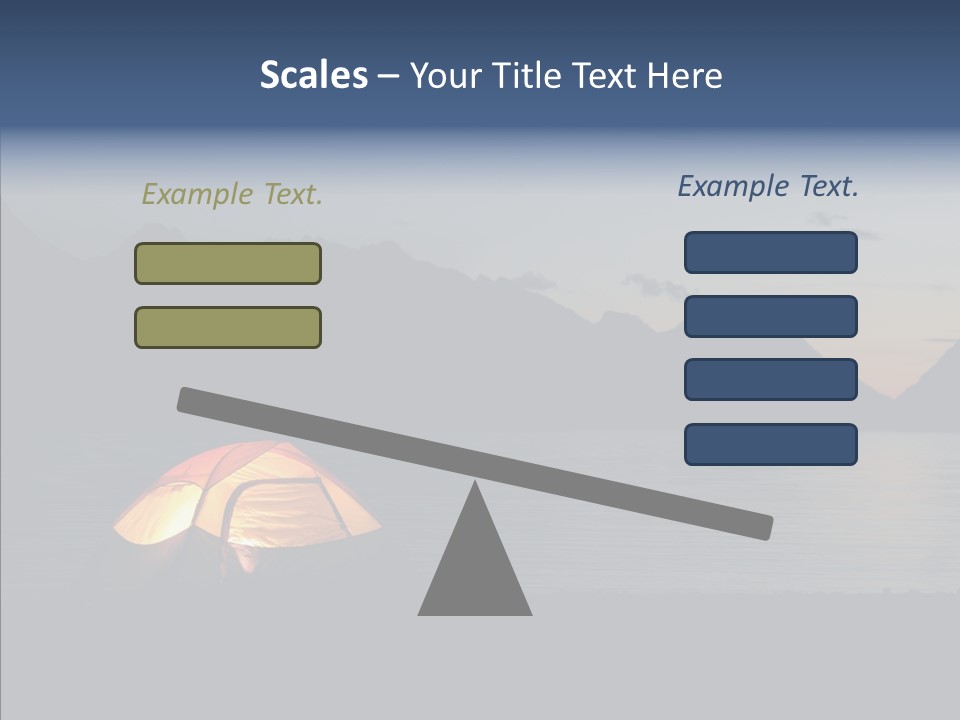 Scales – Your Title Text Here

Example Text.

Example Text.